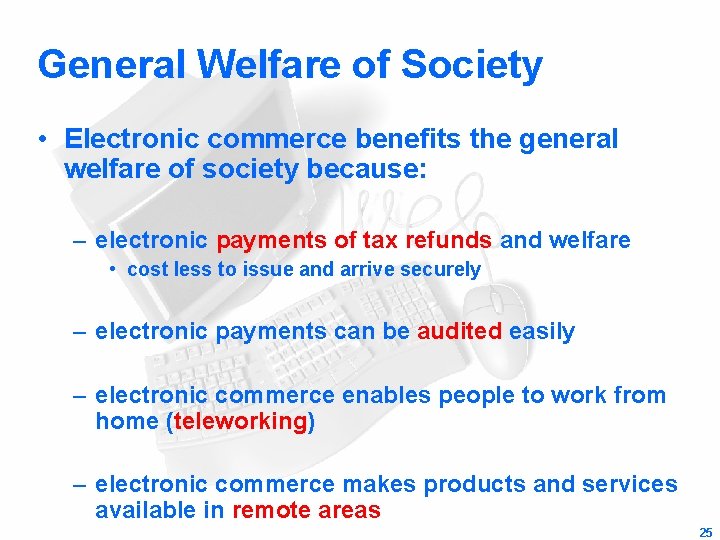 General Welfare of Society

• Electronic commerce benefits the general welfare of society because:

– electronic payments of tax refunds and welfare
• cost less to issue and arrive securely

– electronic payments can be audited easily

– electronic commerce enables people to work from home (teleworking)

– electronic commerce makes products and services available in remote areas

Web

25